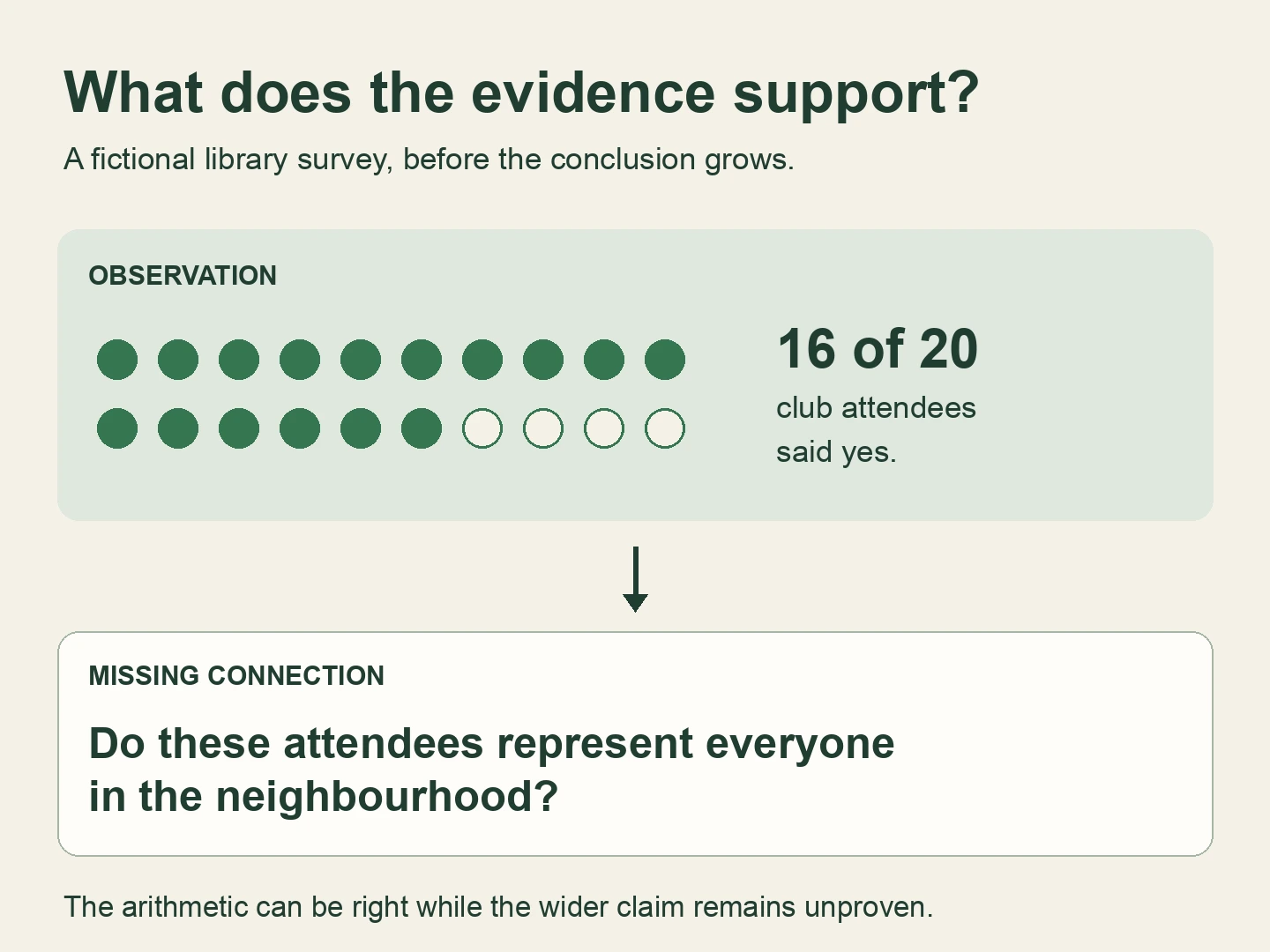 What does the evidence support?

A fictional library survey, before the conclusion grows.

OBSERVATION

16 of 20

club attendees said yes.

MISSING CONNECTION

Do these attendees represent everyone in the neighbourhood?

The arithmetic can be right while the wider claim remains unproven.